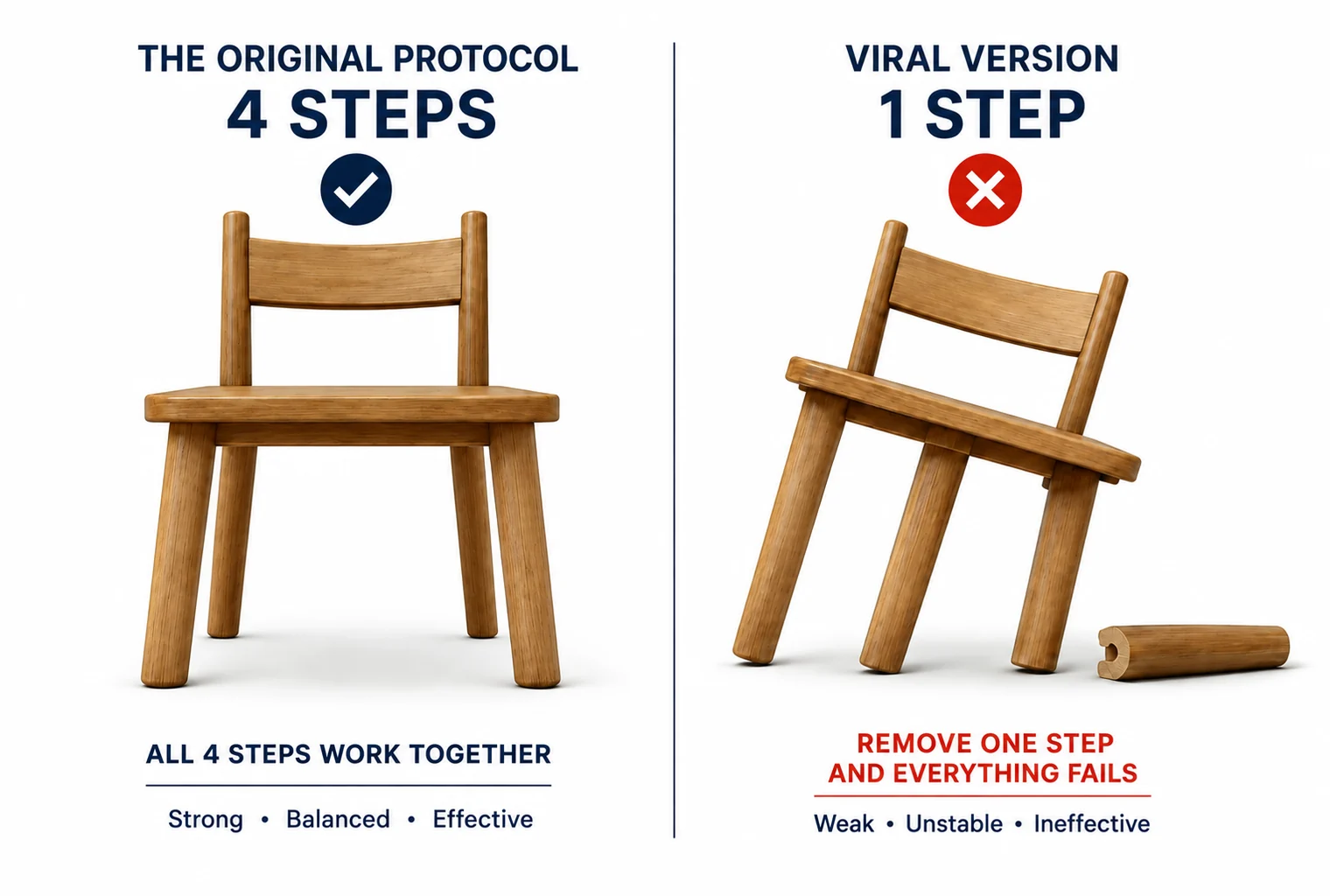 THE ORIGINAL PROTOCOL
4 STEPS

ALL 4 STEPS WORK TOGETHER

Strong • Balanced • Effective

VIRAL VERSION
1 STEP

REMOVE ONE STEP AND EVERYTHING FAILS

Weak • Unstable • Ineffective